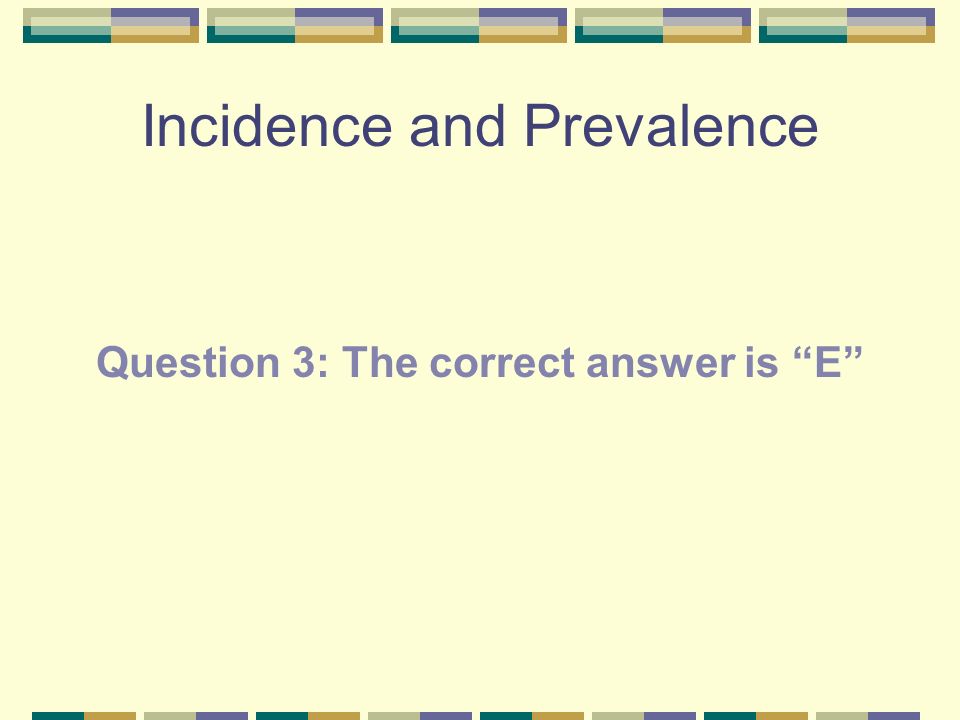 Incidence and Prevalence

Question 3: The correct answer is “E”